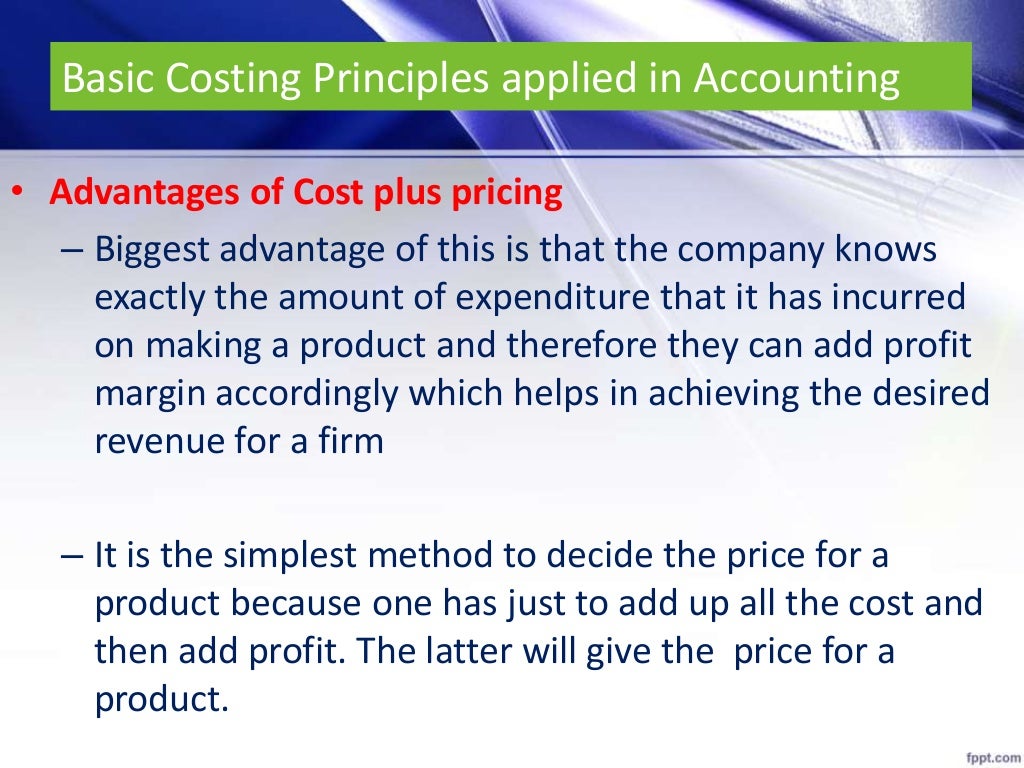 Basic Costing Principles applied in Accounting

• Advantages of Cost plus pricing

– Biggest advantage of this is that the company knows exactly the amount of expenditure that it has incurred on making a product and therefore they can add profit margin accordingly which helps in achieving the desired revenue for a firm

– It is the simplest method to decide the price for a product because one has just to add up all the cost and then add profit. The latter will give the price for a product.

fppt.com